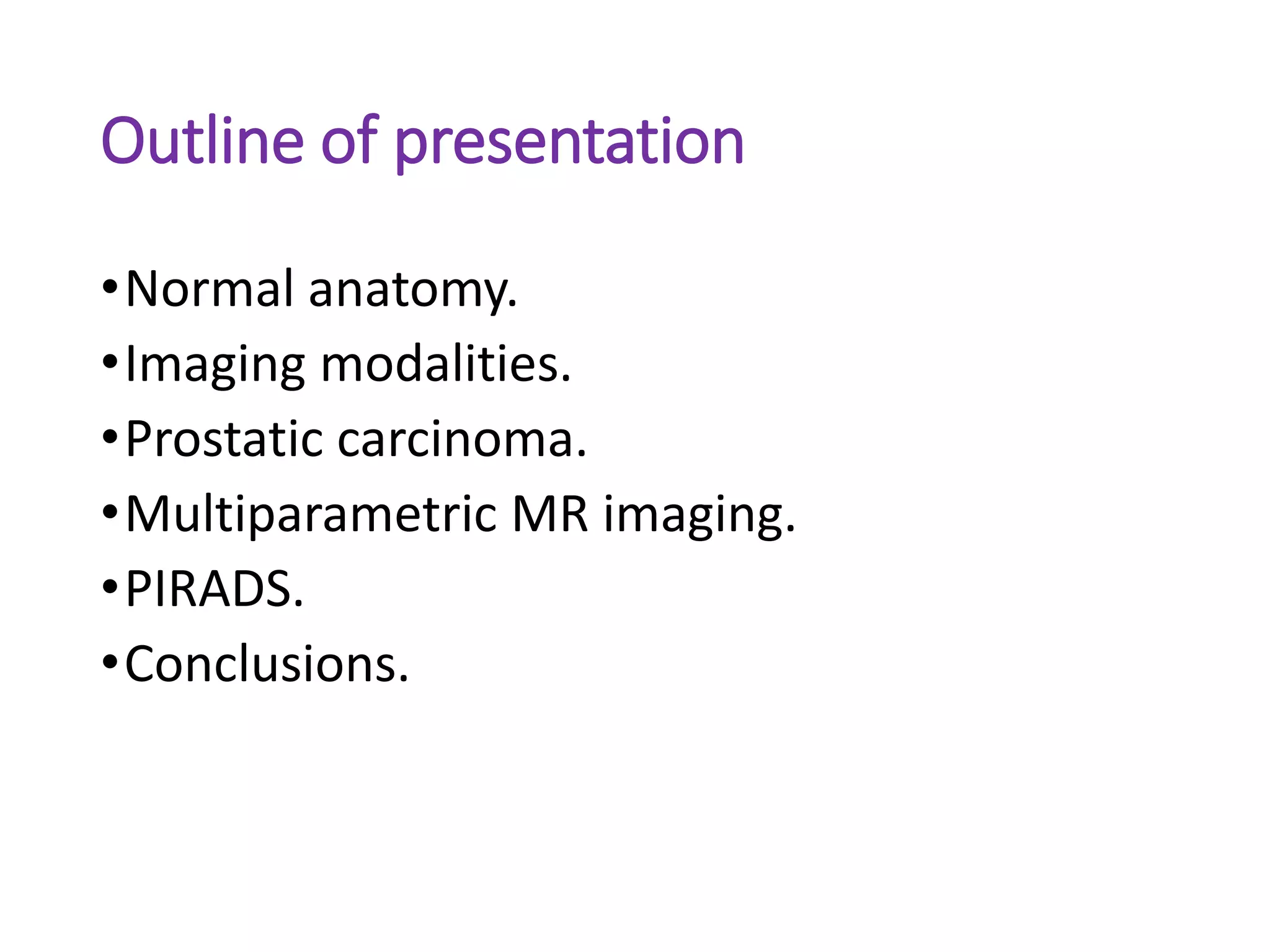 Outline of presentation

• Normal anatomy.
• Imaging modalities.
• Prostatic carcinoma.
• Multiparametric MR imaging.
• PIRADS.
• Conclusions.